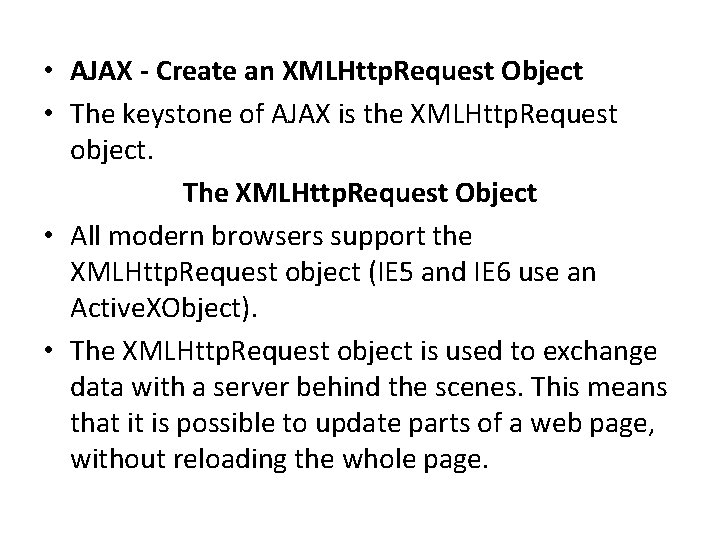 • AJAX - Create an XMLHttpRequest Object
• The keystone of AJAX is the XMLHttpRequest object.

The XMLHttpRequest Object

• All modern browsers support the XMLHttpRequest object (IE5 and IE6 use an ActiveXObject).
• The XMLHttpRequest object is used to exchange data with a server behind the scenes. This means that it is possible to update parts of a web page, without reloading the whole page.